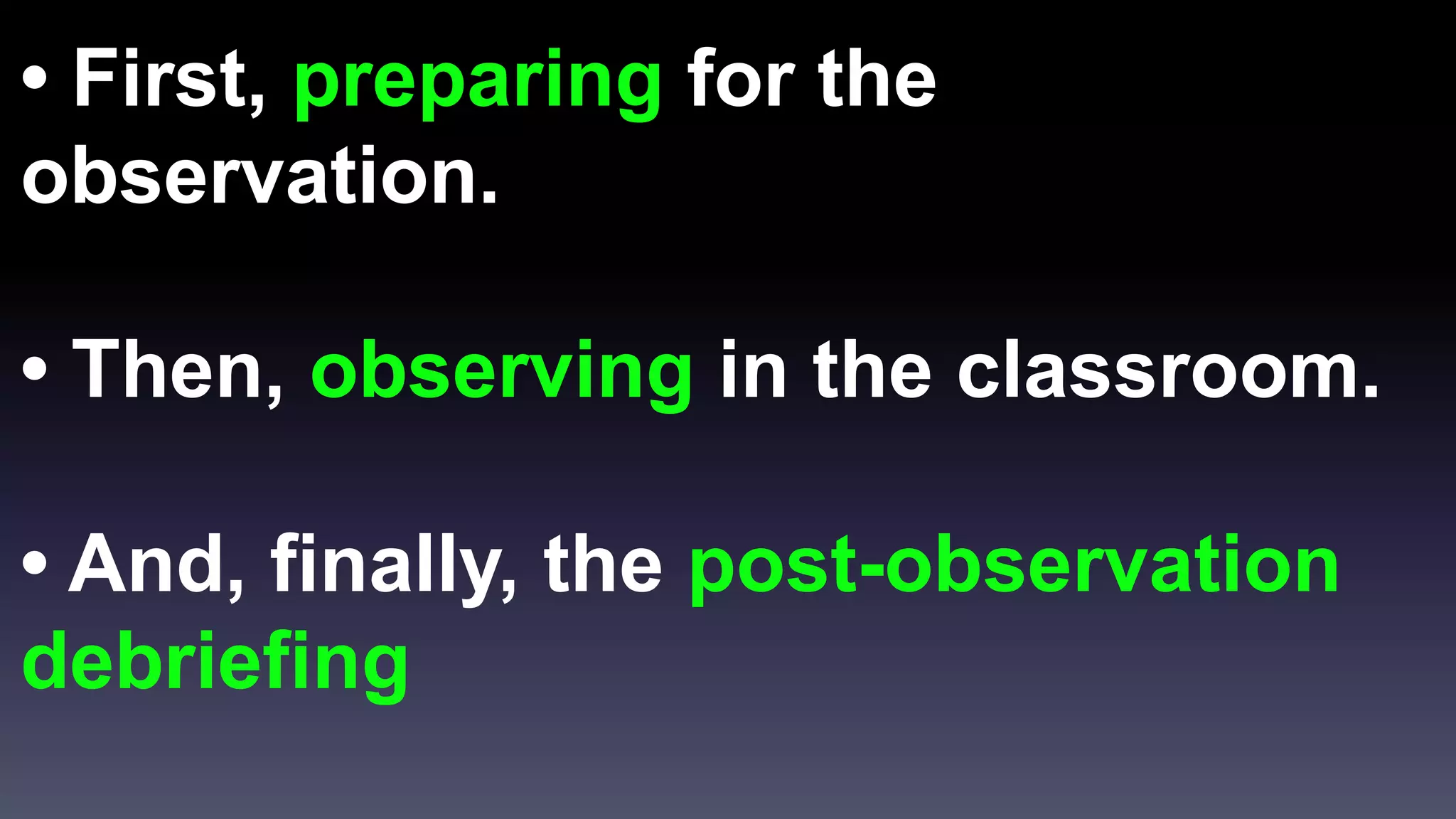 • First, preparing for the observation.

• Then, observing in the classroom.

• And, finally, the post-observation debriefing